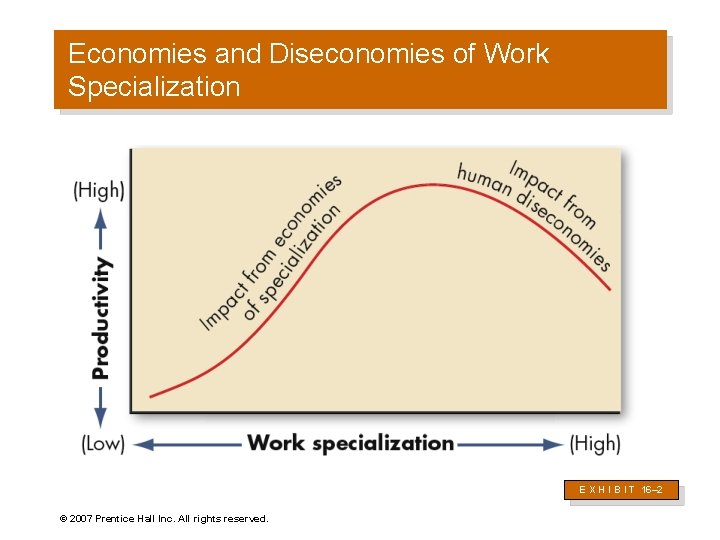 Economies and Diseconomies of Work Specialization

(High)

Productivity

(Low)

Impact from economies of specialization

Impact from human diseconomies

Work specialization

(High)

EXHIBIT 16–2

© 2007 Prentice Hall Inc. All rights reserved.